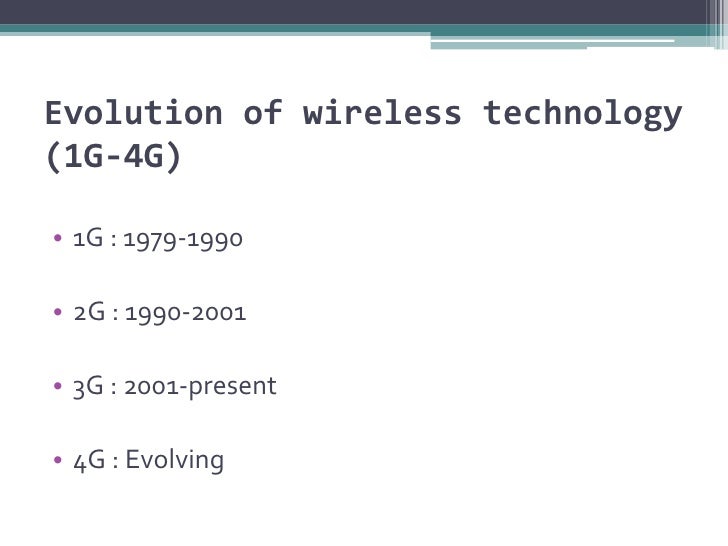 Evolution of wireless technology (1G-4G)

• 1G : 1979-1990

• 2G : 1990-2001

• 3G : 2001-present

• 4G : Evolving